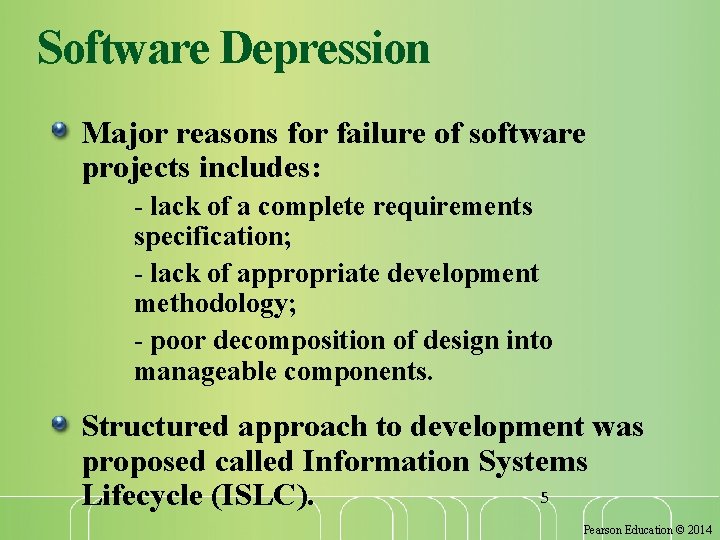 Software Depression

Major reasons for failure of software projects includes:

- lack of a complete requirements specification;

- lack of appropriate development methodology;

- poor decomposition of design into manageable components.

Structured approach to development was proposed called Information Systems Lifecycle (ISLC).

5

Pearson Education © 2014